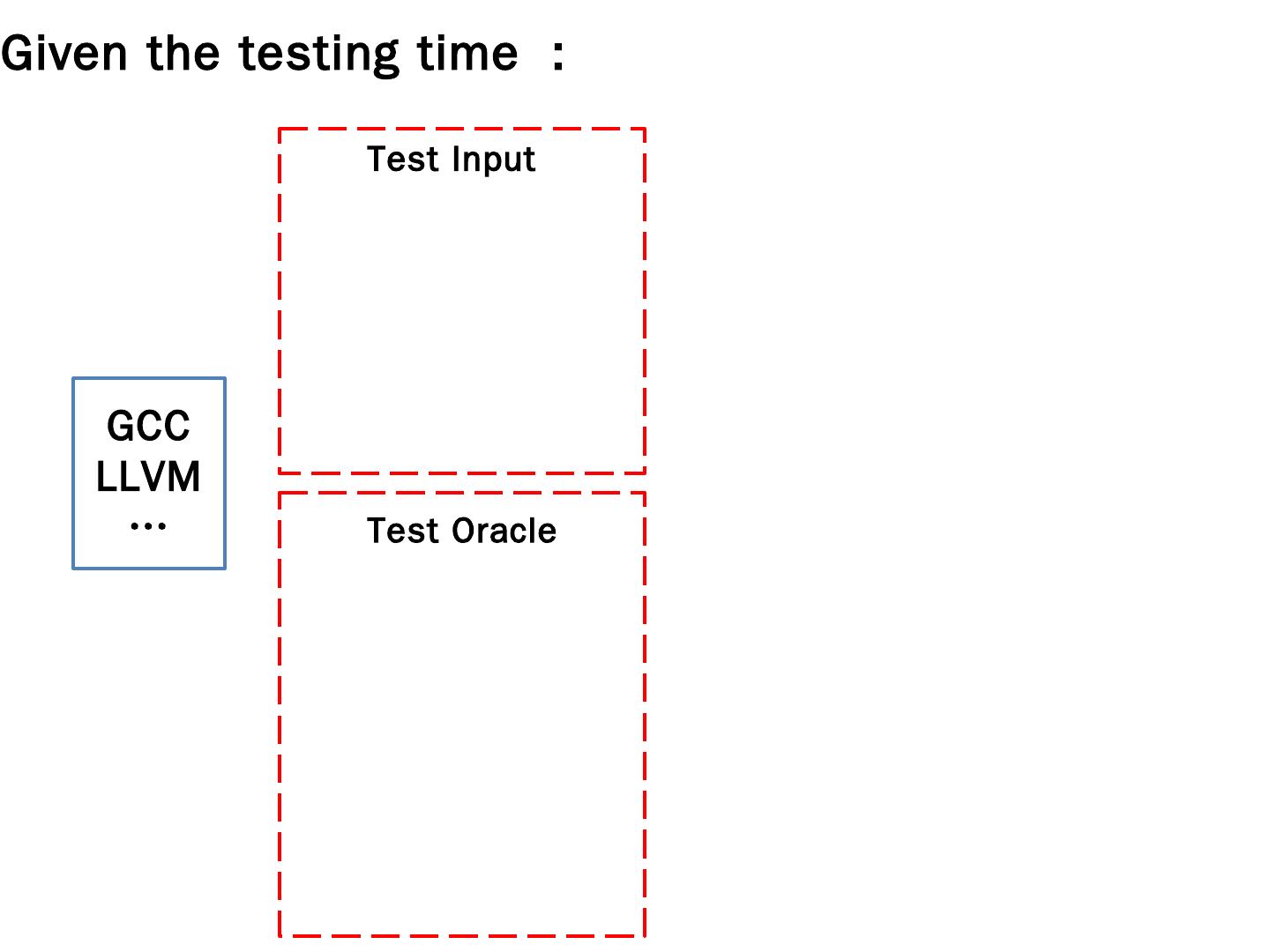 Given the testing time :

GCC
LLVM
…

Test Input

Test Oracle